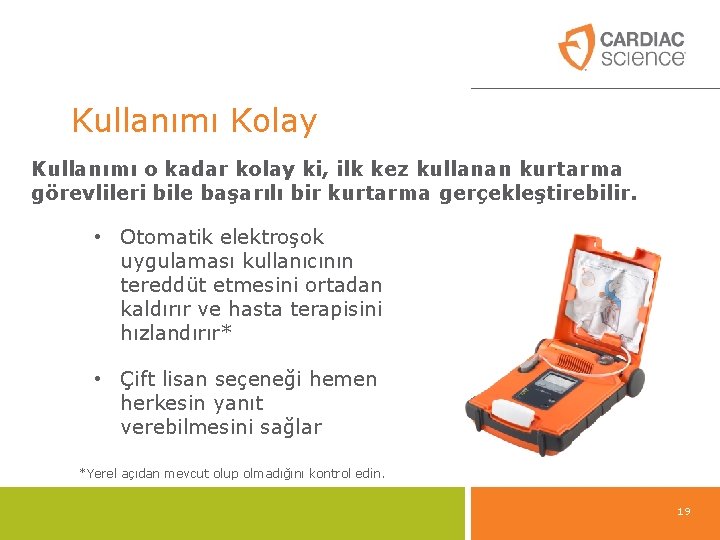 CARDIAC
science

Kullanımı Kolay

Kullanımı o kadar kolay ki, ilk kez kullanan kurtarma görevlileri bile başarılı bir kurtarma gerçekleştirebilir.

• Otomatik elektroşok uygulaması kullanıcının tereddüt etmesini ortadan kaldırır ve hasta terapisini hızlandırır*

• Çift lisan seçeneği hemen herkesin yanıt verebilmesini sağlar

*Yerel açıdan mevcut olup olmadığını kontrol edin.

19